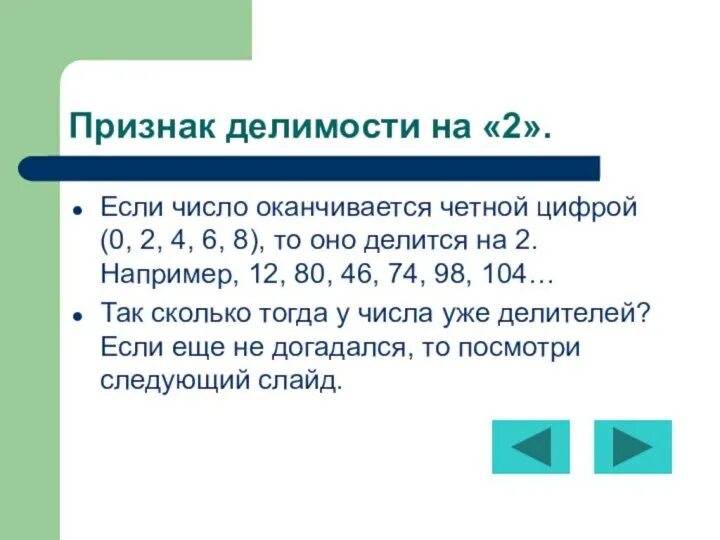 Признак делимости на «2».

• Если число оканчивается четной цифрой (0, 2, 4, 6, 8), то оно делится на 2. Например, 12, 80, 46, 74, 98, 104…

• Так сколько тогда у числа уже делителей? Если еще не догадался, то посмотри следующий слайд.